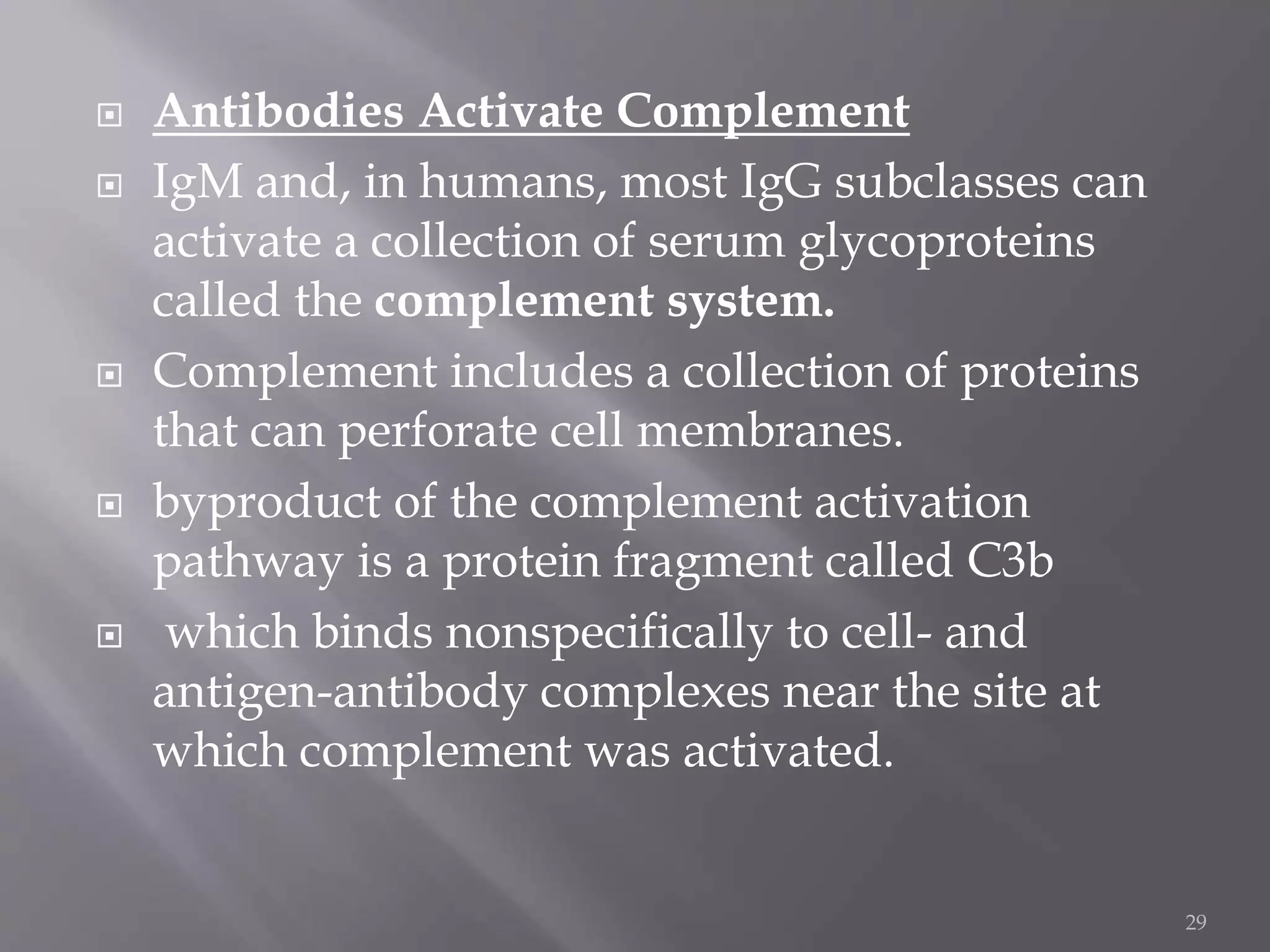 Antibodies Activate Complement

IgM and, in humans, most IgG subclasses can activate a collection of serum glycoproteins called the complement system.

Complement includes a collection of proteins that can perforate cell membranes.

byproduct of the complement activation pathway is a protein fragment called C3b

which binds nonspecifically to cell- and antigen-antibody complexes near the site at which complement was activated.

29